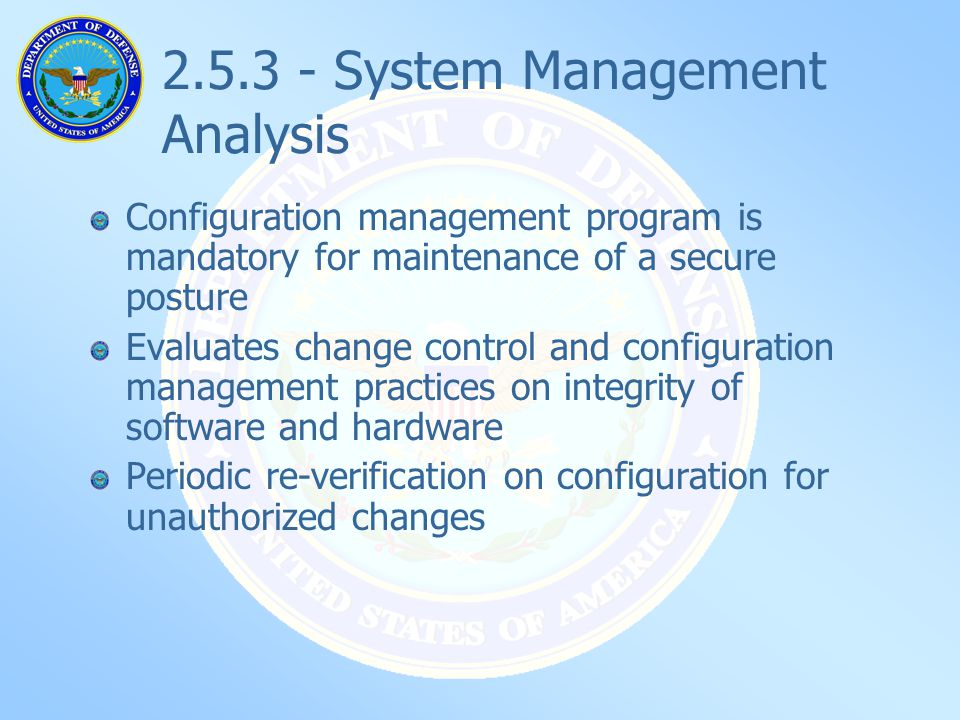 DEPARTMENT OF DEFENSE
UNITED STATES OF AMERICA

2.5.3 - System Management Analysis

Configuration management program is mandatory for maintenance of a secure posture

Evaluates change control and configuration management practices on integrity of software and hardware

Periodic re-verification on configuration for unauthorized changes

DEPARTMENT OF DEFENSE
UNITED STATES OF AMERICA